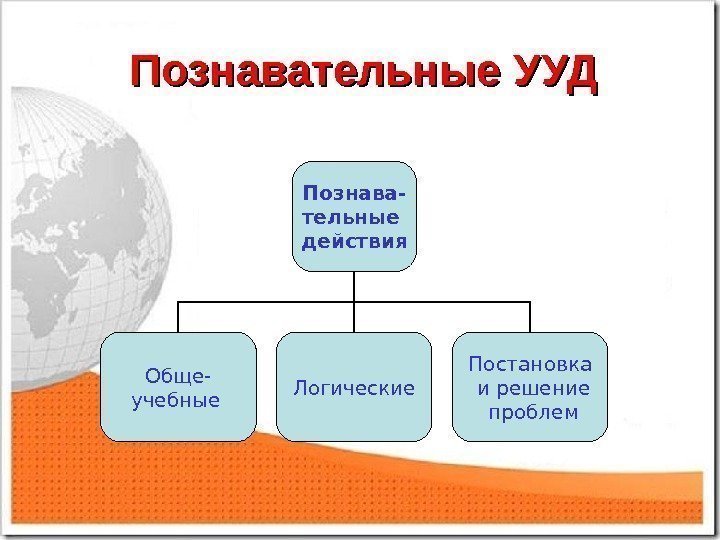 Познавательные УУД

Познавательные действия

Общеучебные

Логические

Постановка и решение проблем